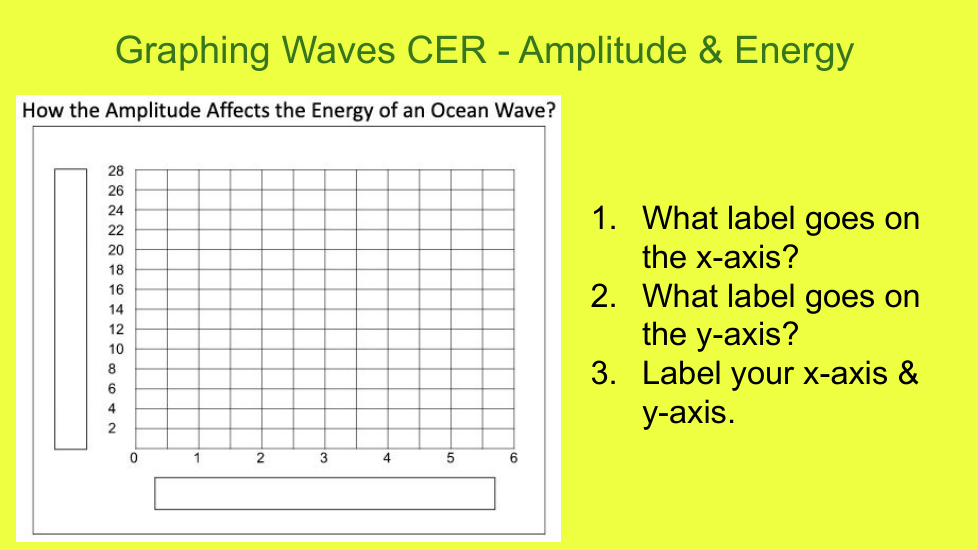 Graphing Waves CER - Amplitude & Energy

How the Amplitude Affects the Energy of an Ocean Wave?

28
26
24
22
20
18
16
14
12
10
8
6
4
2
0 1 2 3 4 5 6

1. What label goes on the x-axis?
2. What label goes on the y-axis?
3. Label your x-axis & y-axis.